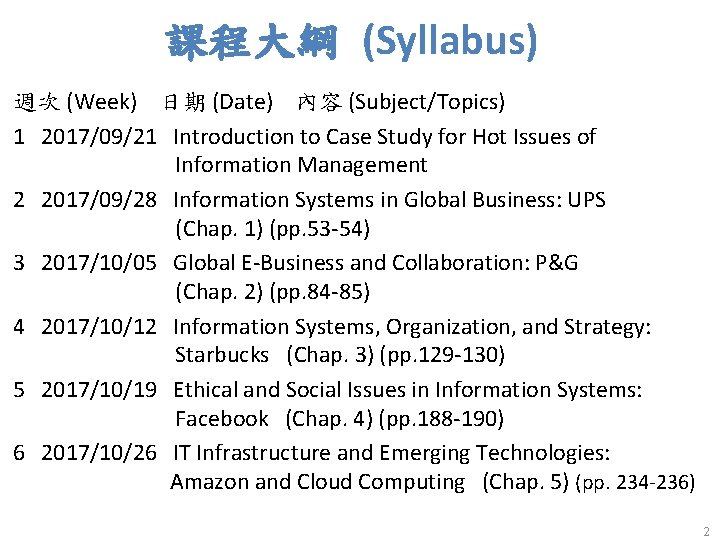 課程大綱 (Syllabus)

週次 (Week) 日期 (Date) 內容 (Subject/Topics)

1 2017/09/21 Introduction to Case Study for Hot Issues of Information Management

2 2017/09/28 Information Systems in Global Business: UPS (Chap. 1) (pp.53-54)

3 2017/10/05 Global E-Business and Collaboration: P&G (Chap. 2) (pp.84-85)

4 2017/10/12 Information Systems, Organization, and Strategy: Starbucks (Chap. 3) (pp.129-130)

5 2017/10/19 Ethical and Social Issues in Information Systems: Facebook (Chap. 4) (pp.188-190)

6 2017/10/26 IT Infrastructure and Emerging Technologies: Amazon and Cloud Computing (Chap. 5) (pp. 234-236)

2